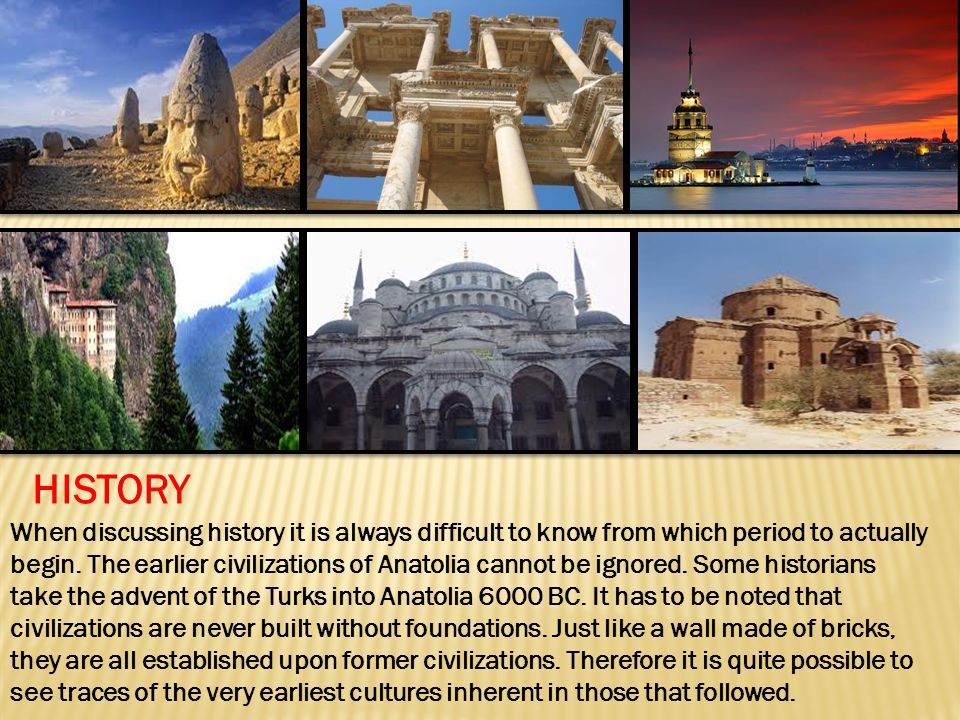 HISTORY

When discussing history it is always difficult to know from which period to actually begin. The earlier civilizations of Anatolia cannot be ignored. Some historians take the advent of the Turks into Anatolia 6000 BC. It has to be noted that civilizations are never built without foundations. Just like a wall made of bricks, they are all established upon former civilizations. Therefore it is quite possible to see traces of the very earliest cultures inherent in those that followed.